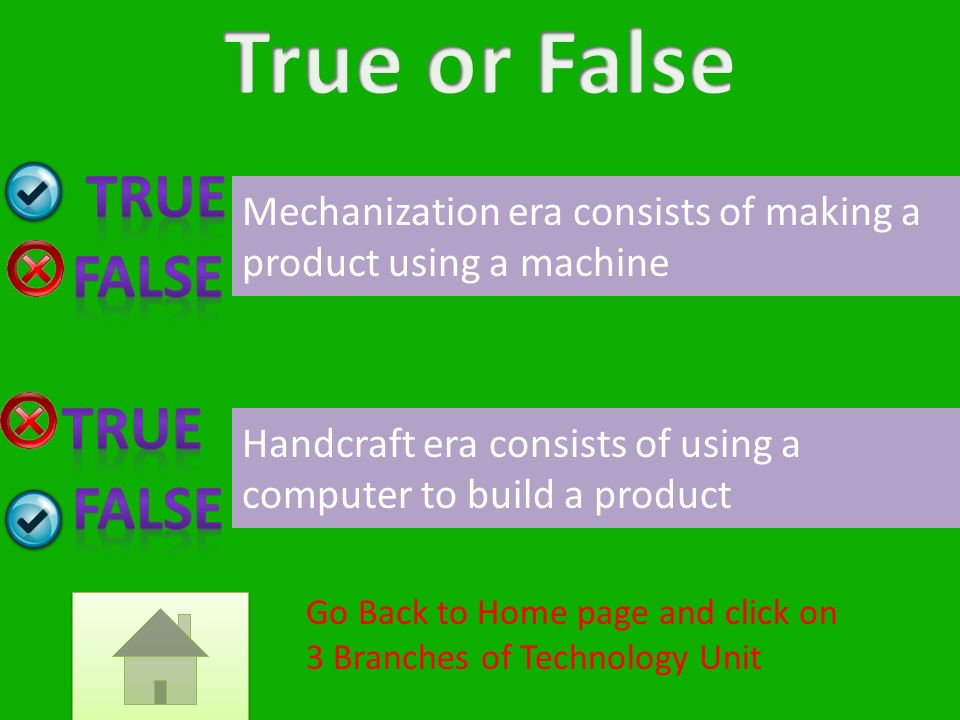 True or False

TRUE
FALSE

Mechanization era consists of making a product using a machine

TRUE
FALSE

Handcraft era consists of using a computer to build a product

Go Back to Home page and click on 3 Branches of Technology Unit